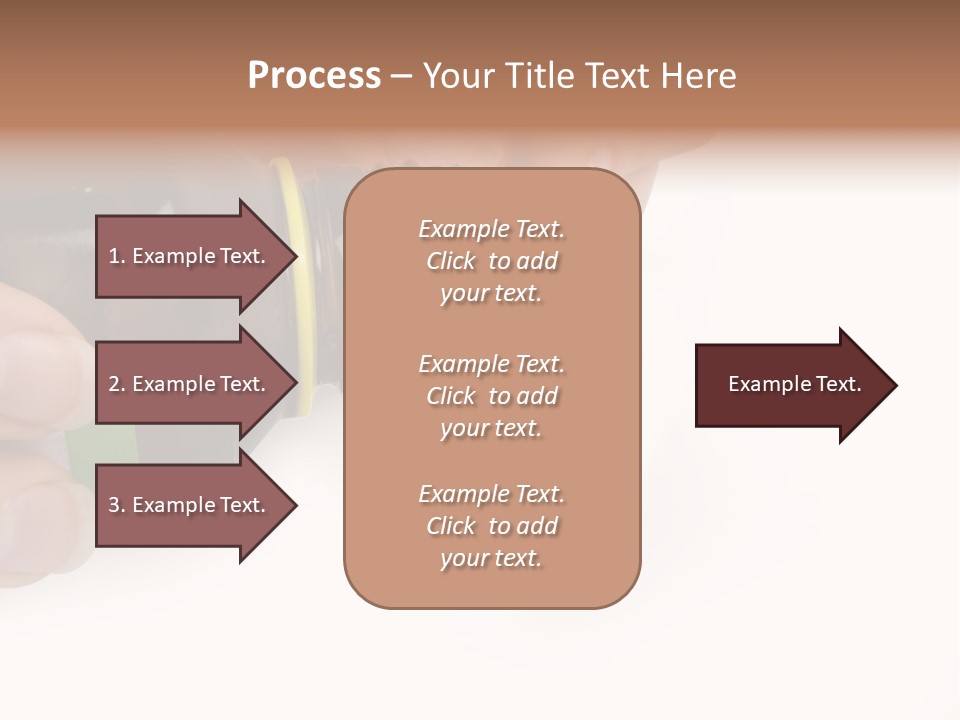 Process – Your Title Text Here

1. Example Text.

2. Example Text.

3. Example Text.

Example Text. Click to add your text.

Example Text. Click to add your text.

Example Text. Click to add your text.

Example Text.